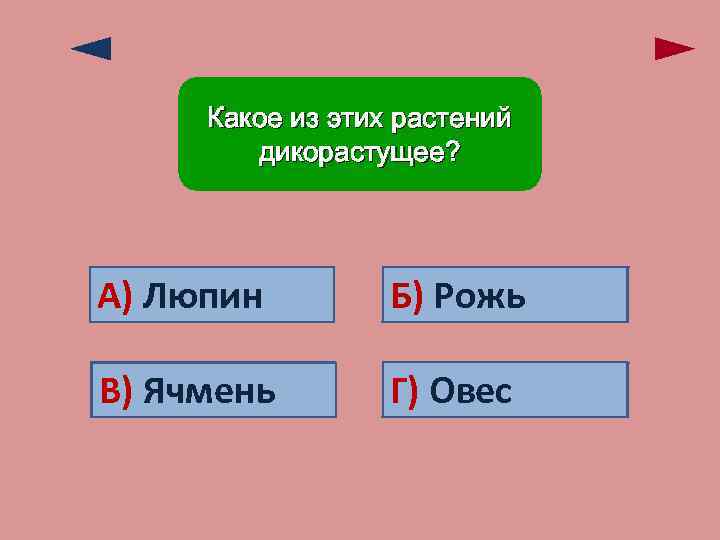 Какое из этих растений дикорастущее?

А) Люпин

Б) Рожь

В) Ячмень

Г) Овес